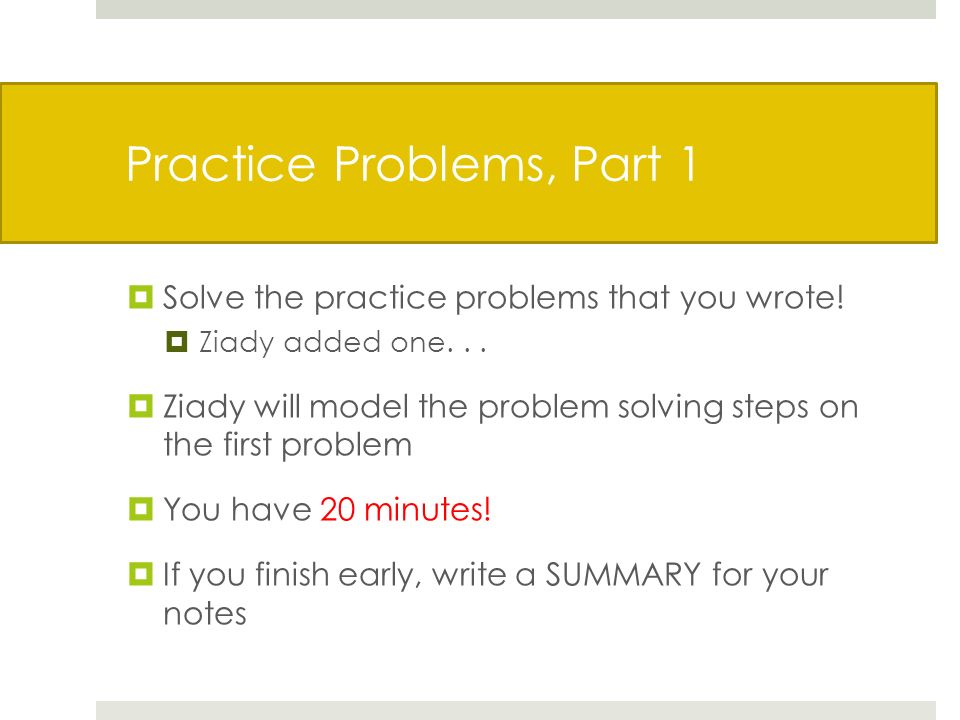 Practice Problems, Part 1

Solve the practice problems that you wrote!

Ziady added one. . .

Ziady will model the problem solving steps on the first problem

You have 20 minutes!

If you finish early, write a SUMMARY for your notes